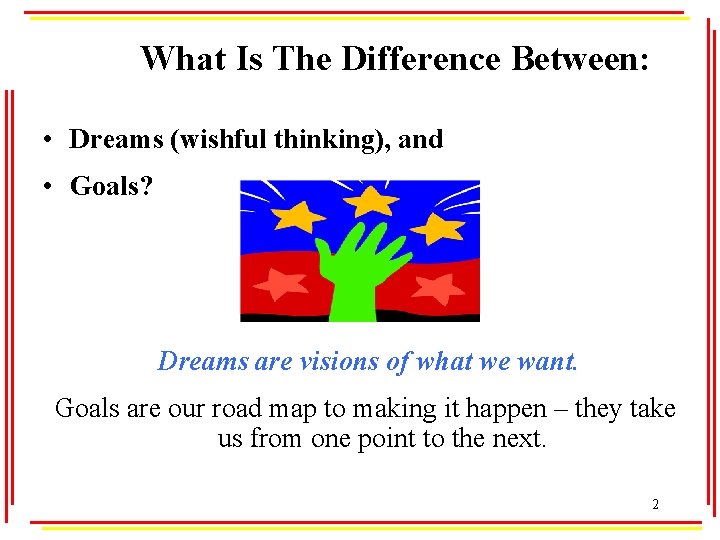 What Is The Difference Between:

• Dreams (wishful thinking), and
• Goals?

Dreams are visions of what we want.

Goals are our road map to making it happen – they take us from one point to the next.

2